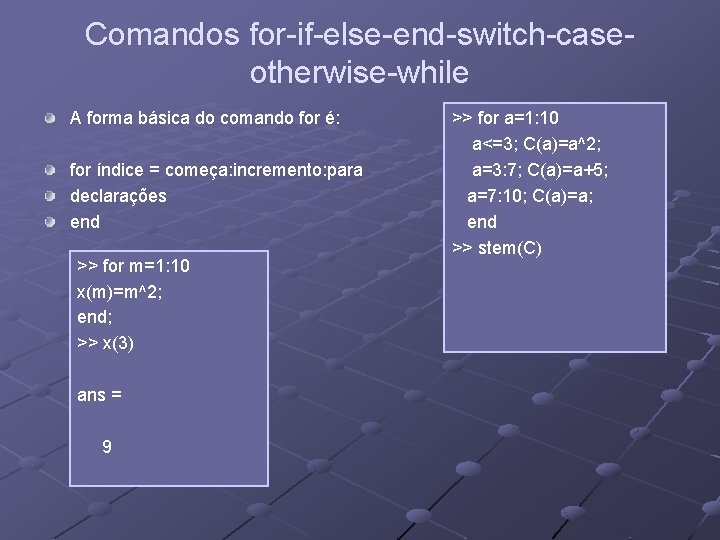 Comandos for-if-else-end-switch-case-otherwise-while

• A forma básica do comando for é:

• for índice = começa:incremento:para
• declarações
• end

>> for m=1:10
x(m)=m^2;
end;
>> x(3)

ans =

9

>> for a=1:10
a<=3; C(a)=a^2;
a=3:7; C(a)=a+5;
a=7:10; C(a)=a;
end
>> stem(C)